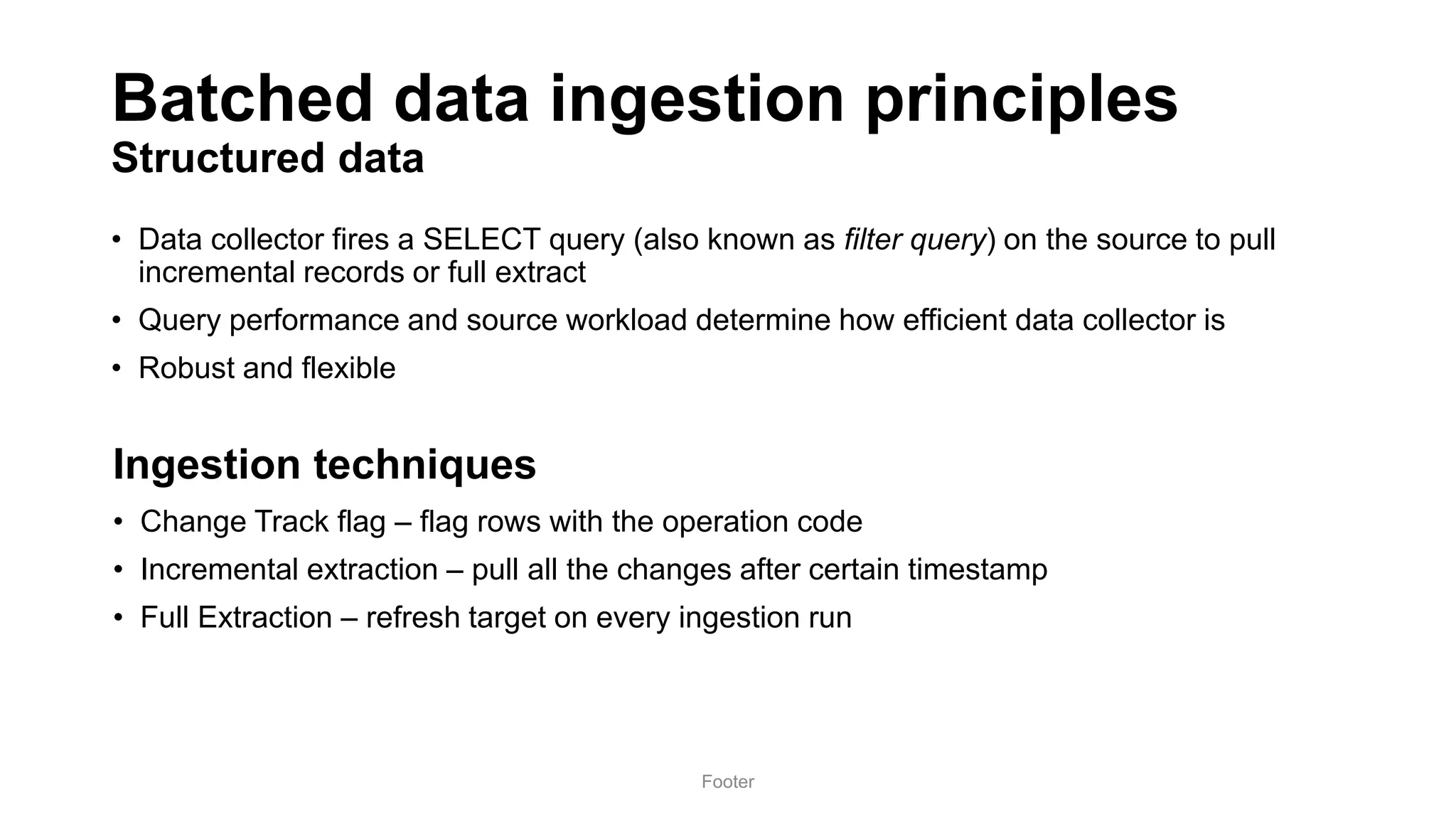 Batched data ingestion principles
Structured data

• Data collector fires a SELECT query (also known as filter query) on the source to pull incremental records or full extract
• Query performance and source workload determine how efficient data collector is
• Robust and flexible

Ingestion techniques

• Change Track flag – flag rows with the operation code
• Incremental extraction – pull all the changes after certain timestamp
• Full Extraction – refresh target on every ingestion run

Footer